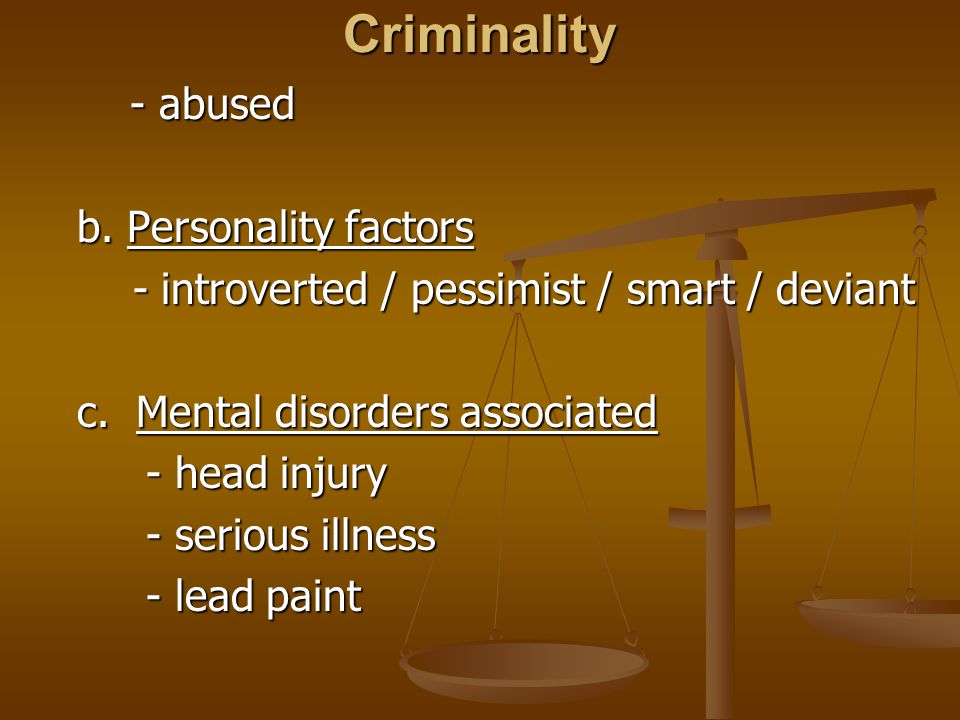 Criminality

- abused

b. Personality factors

- introverted / pessimist / smart / deviant

c. Mental disorders associated

- head injury

- serious illness

- lead paint